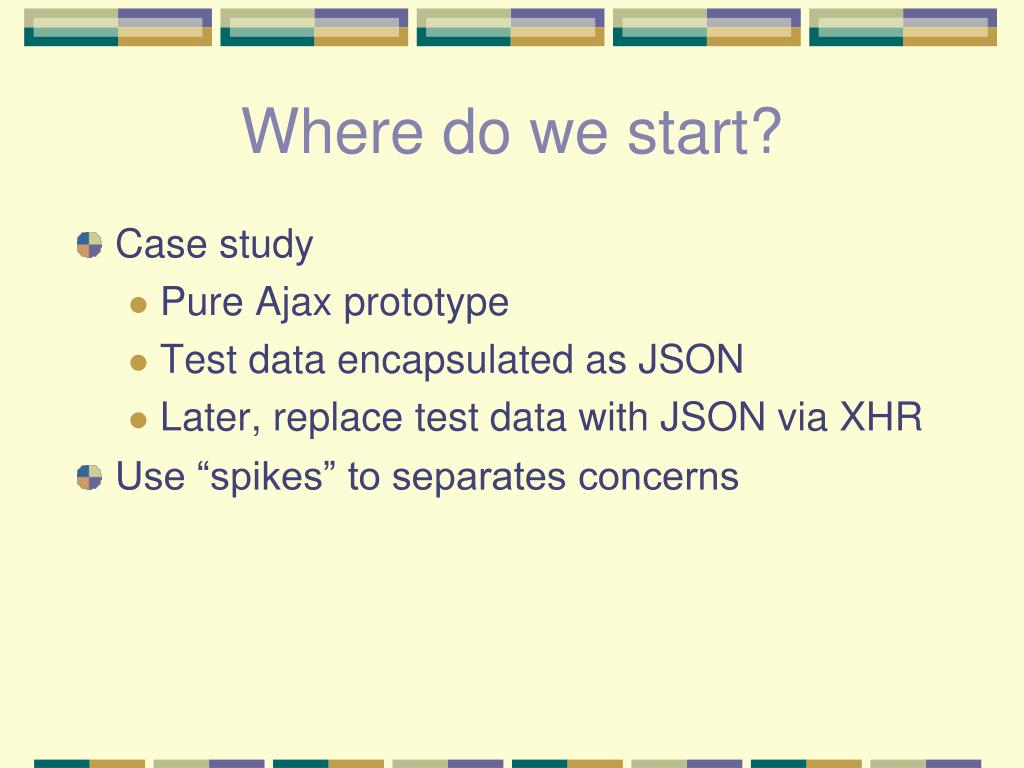 Where do we start?

Case study

Pure Ajax prototype

Test data encapsulated as JSON

Later, replace test data with JSON via XHR

Use “spikes” to separates concerns